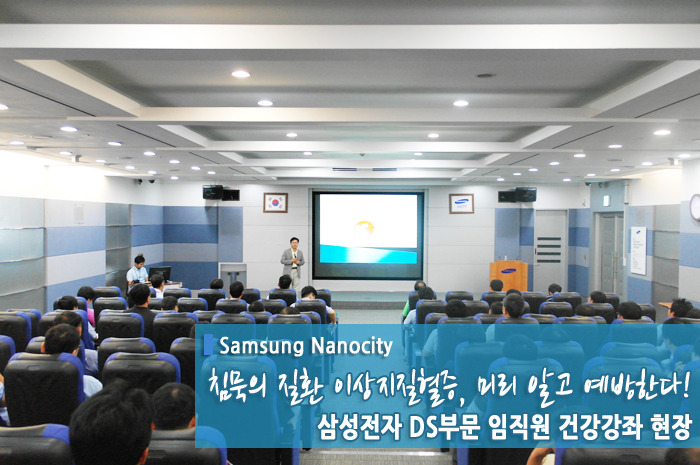 Samsung Nanocity
침묵의 질환 이상지질혈증, 미리 알고 예방한다!
삼성전자 DS부문 임직원 건강강좌 현장